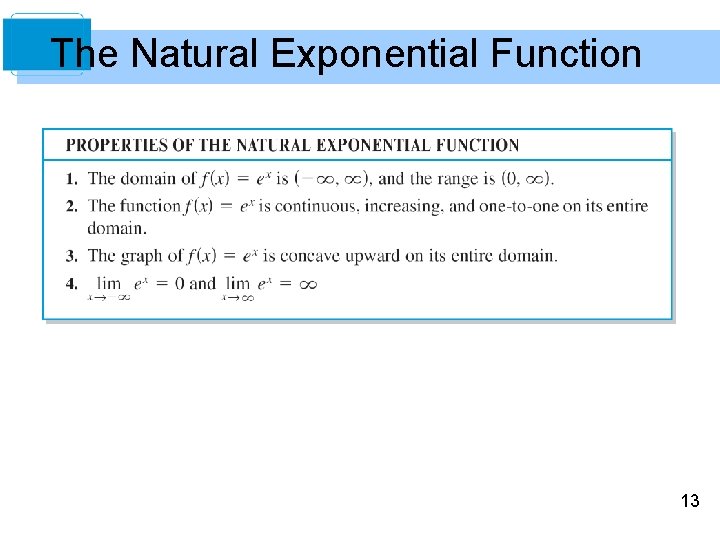 The Natural Exponential Function

PROPERTIES OF THE NATURAL EXPONENTIAL FUNCTION

1. The domain of $f(x) = e^x$ is $(-\infty, \infty)$, and the range is $(0, \infty)$.

2. The function $f(x) = e^x$ is continuous, increasing, and one-to-one on its entire domain.

3. The graph of $f(x) = e^x$ is concave upward on its entire domain.

4. $\lim_{x \to -\infty} e^x = 0$ and $\lim_{x \to \infty} e^x = \infty$

13